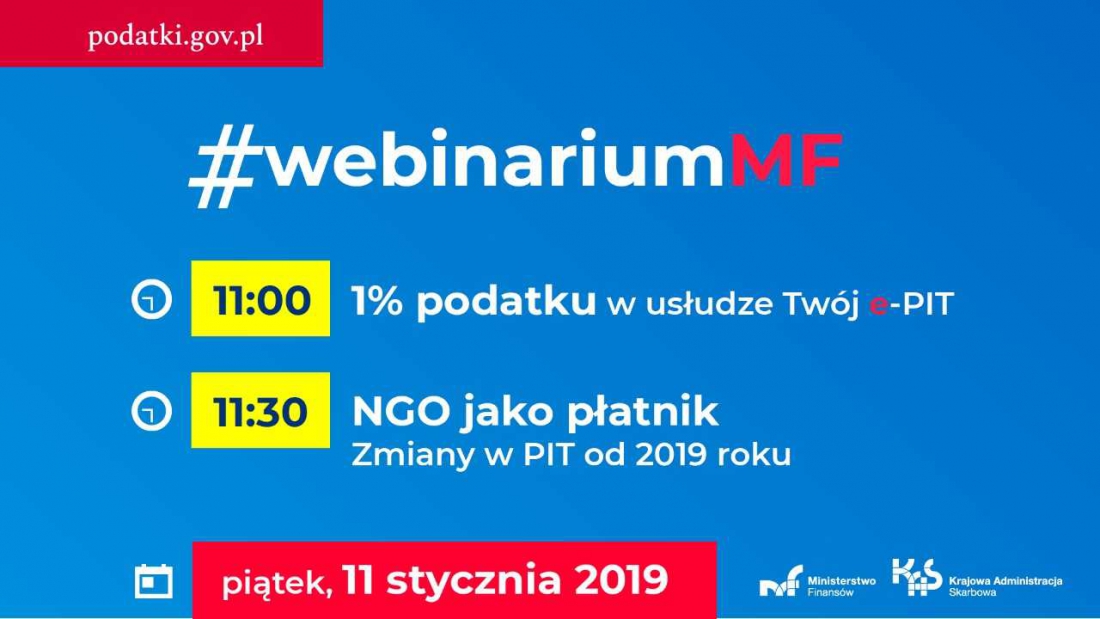 podatki.gov.pl

#webinariumMF

11:00 1% podatku w usłudze Twój e-PIT

11:30 NGO jako płatnik
Zmiany w PIT od 2019 roku

piątek, 11 stycznia 2019

Ministerstwo Finansów

KAS Krajowa Administracja Skarbowa